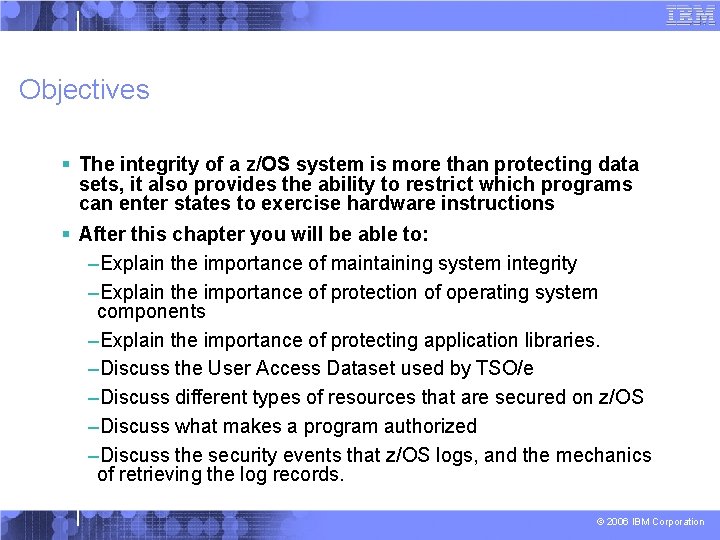 IBM

Objectives

▪ The integrity of a z/OS system is more than protecting data sets, it also provides the ability to restrict which programs can enter states to exercise hardware instructions

▪ After this chapter you will be able to:

–Explain the importance of maintaining system integrity

–Explain the importance of protection of operating system components

–Explain the importance of protecting application libraries.

–Discuss the User Access Dataset used by TSO/e

–Discuss different types of resources that are secured on z/OS

–Discuss what makes a program authorized

–Discuss the security events that z/OS logs, and the mechanics of retrieving the log records.

© 2006 IBM Corporation